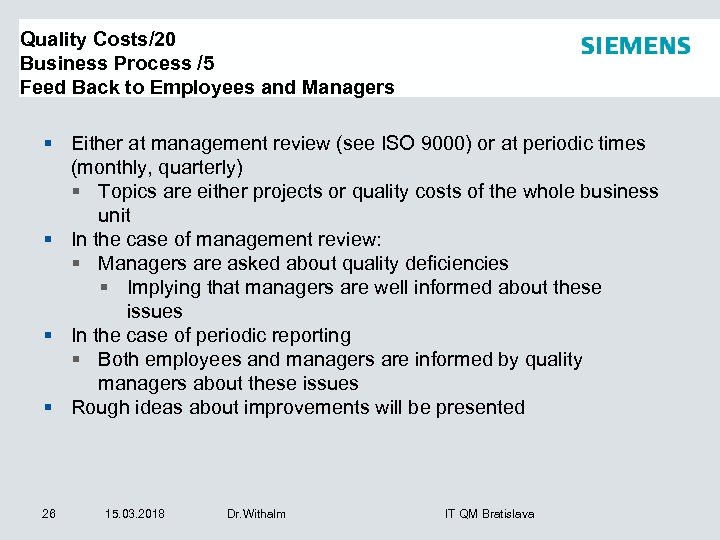 Quality Costs/20
Business Process /5
Feed Back to Employees and Managers

SIEMENS

- Either at management review (see ISO 9000) or at periodic times (monthly, quarterly)
  - Topics are either projects or quality costs of the whole business unit
- In the case of management review:
  - Managers are asked about quality deficiencies
    - Implying that managers are well informed about these issues
- In the case of periodic reporting
  - Both employees and managers are informed by quality managers about these issues
- Rough ideas about improvements will be presented

26 15.03.2018 Dr.Withalm IT QM Bratislava